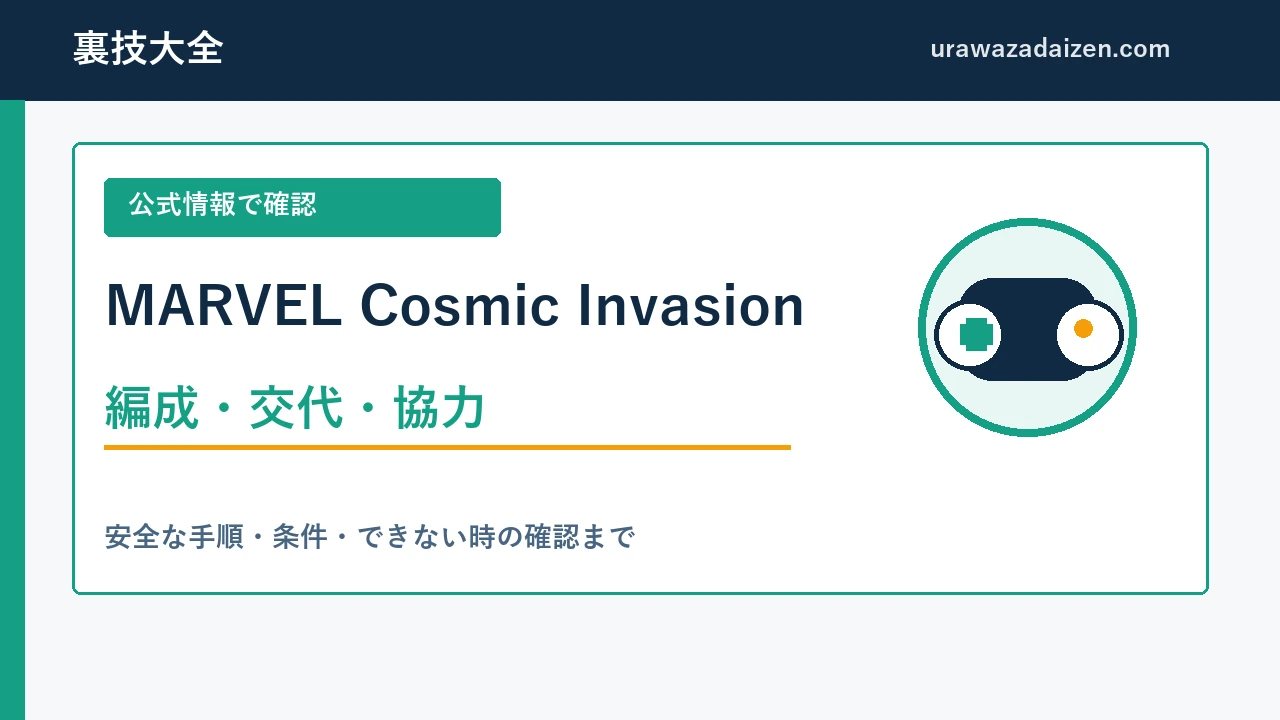 裏技大全

urawazadaizen.com

公式情報で確認

MARVEL Cosmic Invasion

編成・交代・協力

安全な手順・条件・できない時の確認まで